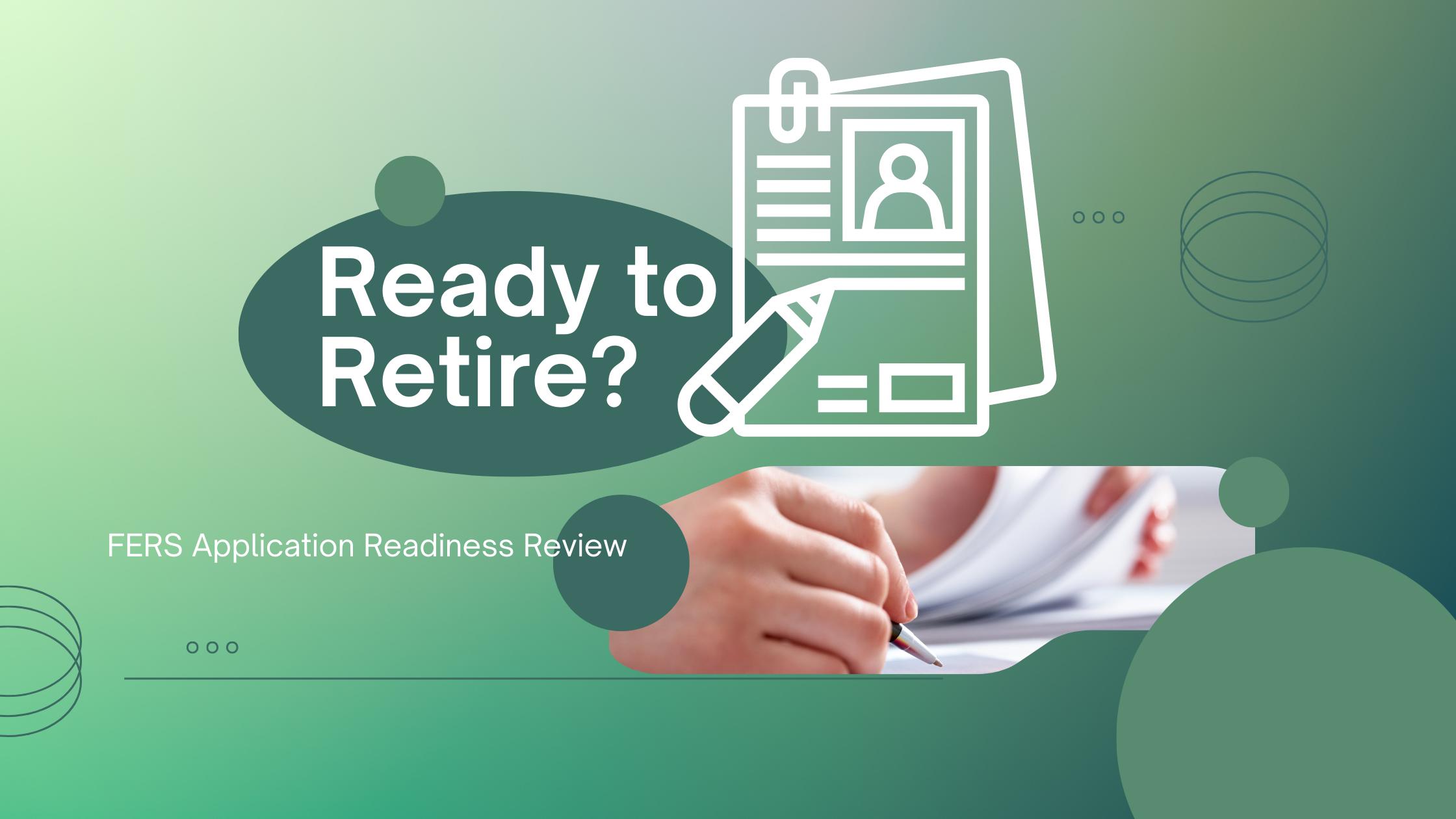 Ready to Retire?

FERS Application Readiness Review